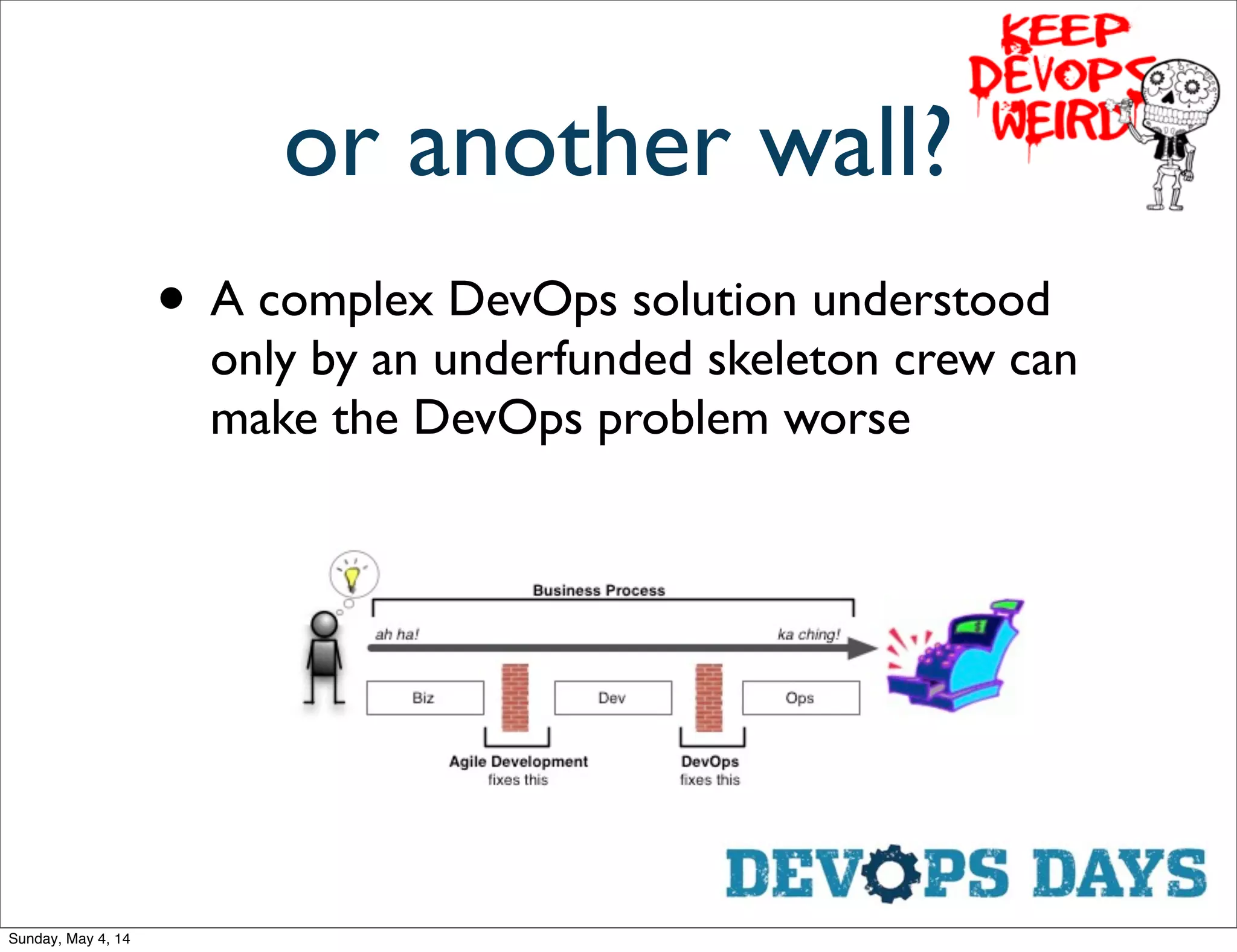 KEEP DEVOPS WEIRD

or another wall?

• A complex DevOps solution understood only by an underfunded skeleton crew can make the DevOps problem worse

Business Process

ah ha!

ka ching!

Biz

Dev

Ops

Agile Development fixes this

DevOps fixes this

DEVOPS DAYS

Sunday, May 4, 14